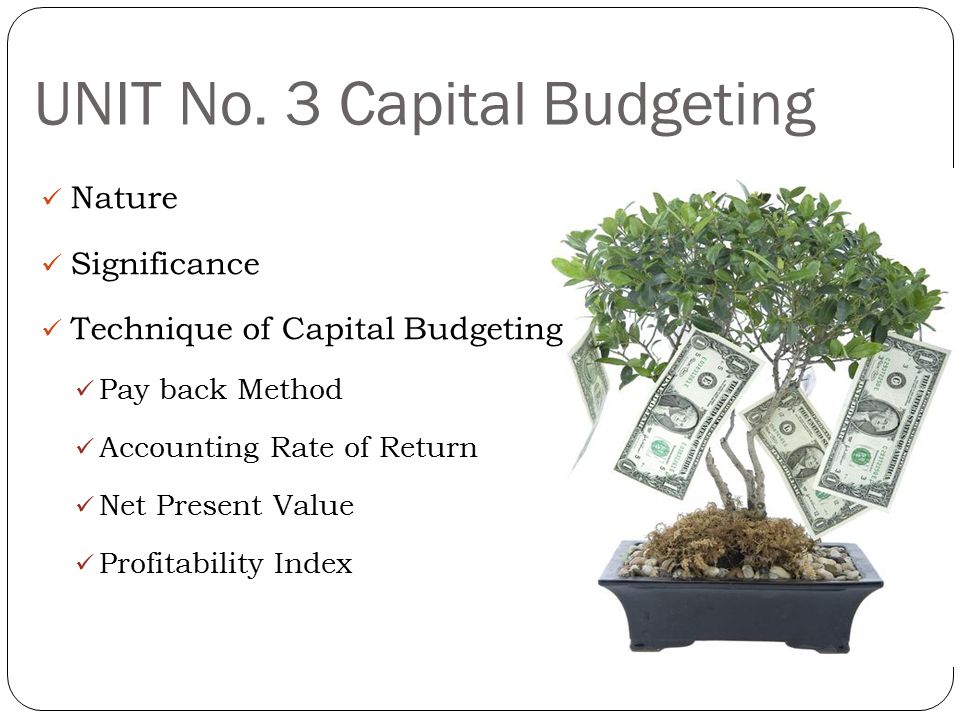 UNIT No. 3 Capital Budgeting

✓ Nature

✓ Significance

✓ Technique of Capital Budgeting

✓ Pay back Method

✓ Accounting Rate of Return

✓ Net Present Value

✓ Profitability Index